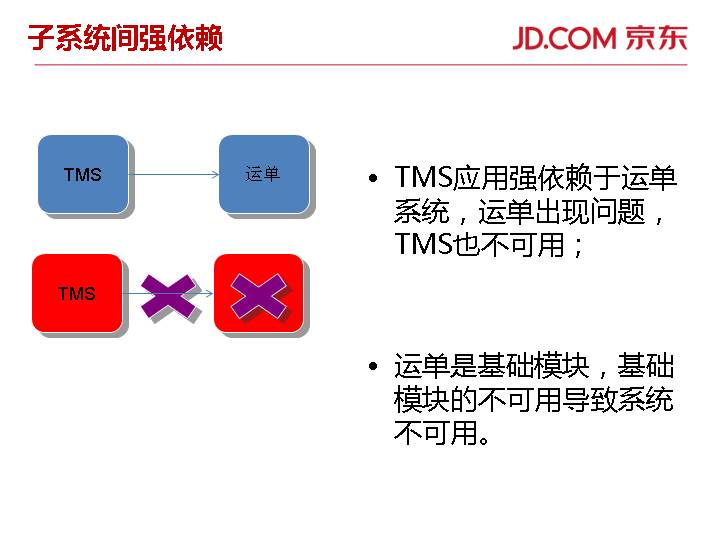 子系统间强依赖

JD.COM 京东

TMS

运单

TMS

• TMS应用强依赖于运单系统，运单出现问题，TMS也不可用；

• 运单是基础模块，基础模块的不可用导致系统不可用。